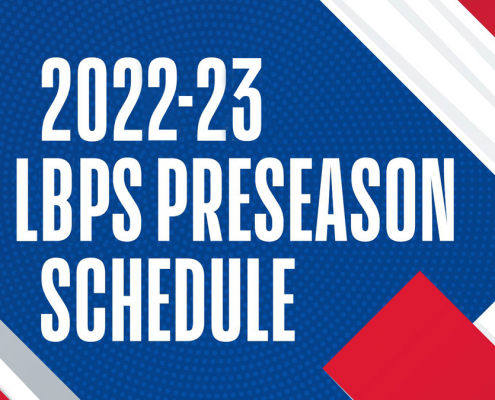 2022-23
LBPS PRESEASON
SCHEDULE